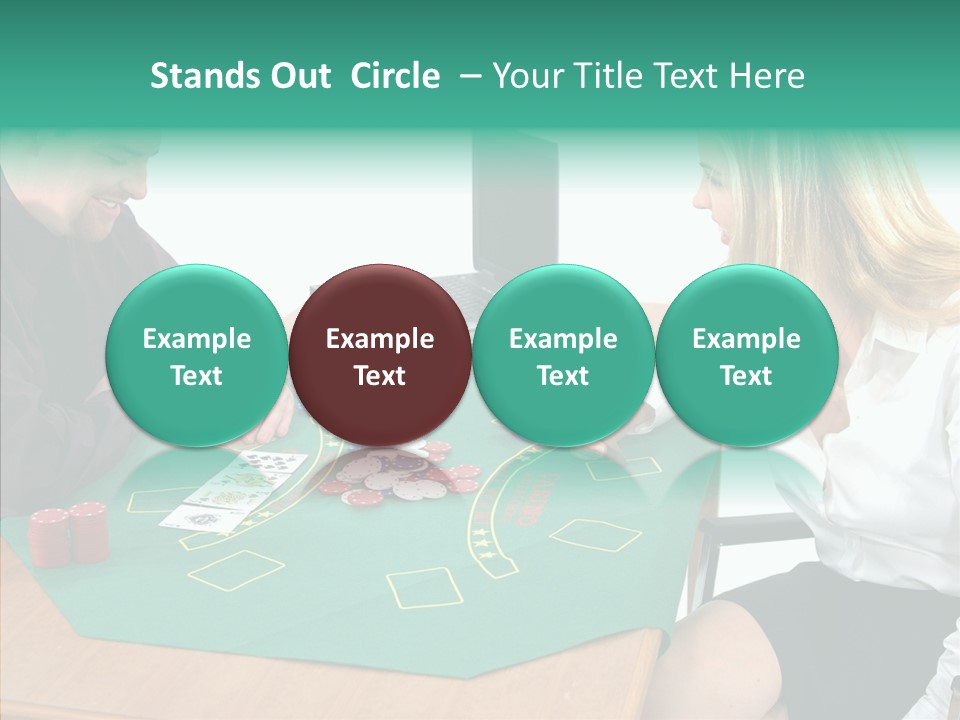 Stands Out Circle – Your Title Text Here

Example Text

Example Text

Example Text

Example Text